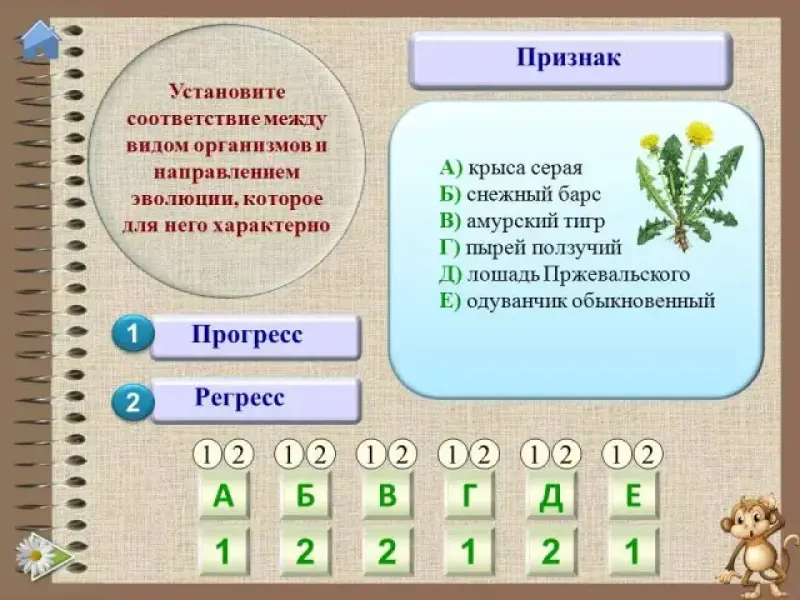 Установите соответствие между видом организмов и направлением эволюции, которое для него характерно

Признак

А) крыса серая
Б) снежный барс
В) амурский тигр
Г) пырей ползучий
Д) лошадь Пржевальского
Е) одуванчик обыкновенный

1 Прогресс

2 Регресс

| 1 2 | 1 2 | 1 2 | 1 2 | 1 2 | 1 2 |
|---|---|---|---|---|---|
| А | Б | В | Г | Д | Е |
| 1 | 2 | 2 | 1 | 2 | 1 |